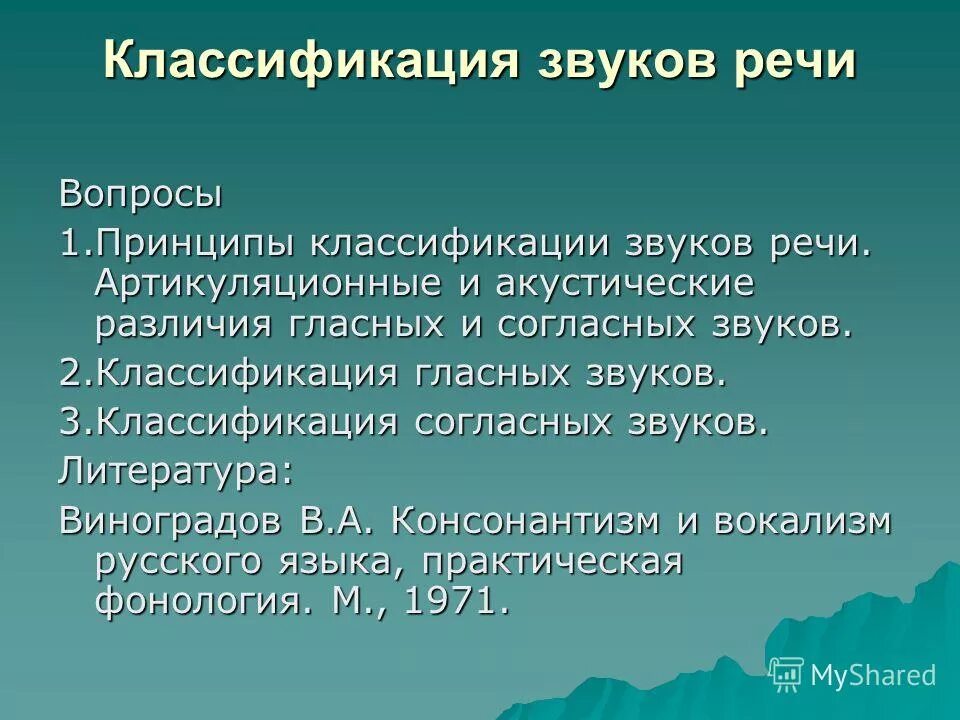 Классификация звуков речи

Вопросы

1.Принципы классификации звуков речи. Артикуляционные и акустические различия гласных и согласных звуков.

2.Классификация гласных звуков.

3.Классификация согласных звуков.

Литература:

Виноградов В.А. Консонантизм и вокализм русского языка, практическая фонология. М., 1971.

MyShared